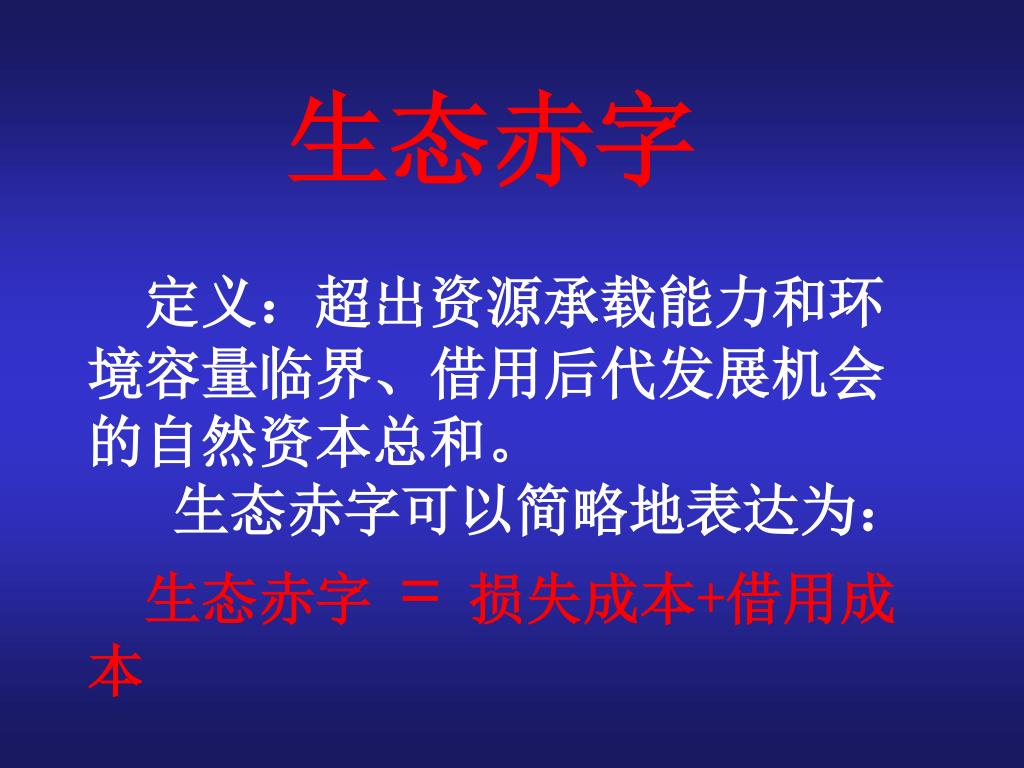 生态赤字

定义：超出资源承载能力和环境容量临界、借用后代发展机会的自然资本总和。

生态赤字可以简略地表达为：

生态赤字 ＝ 损失成本+借用成本